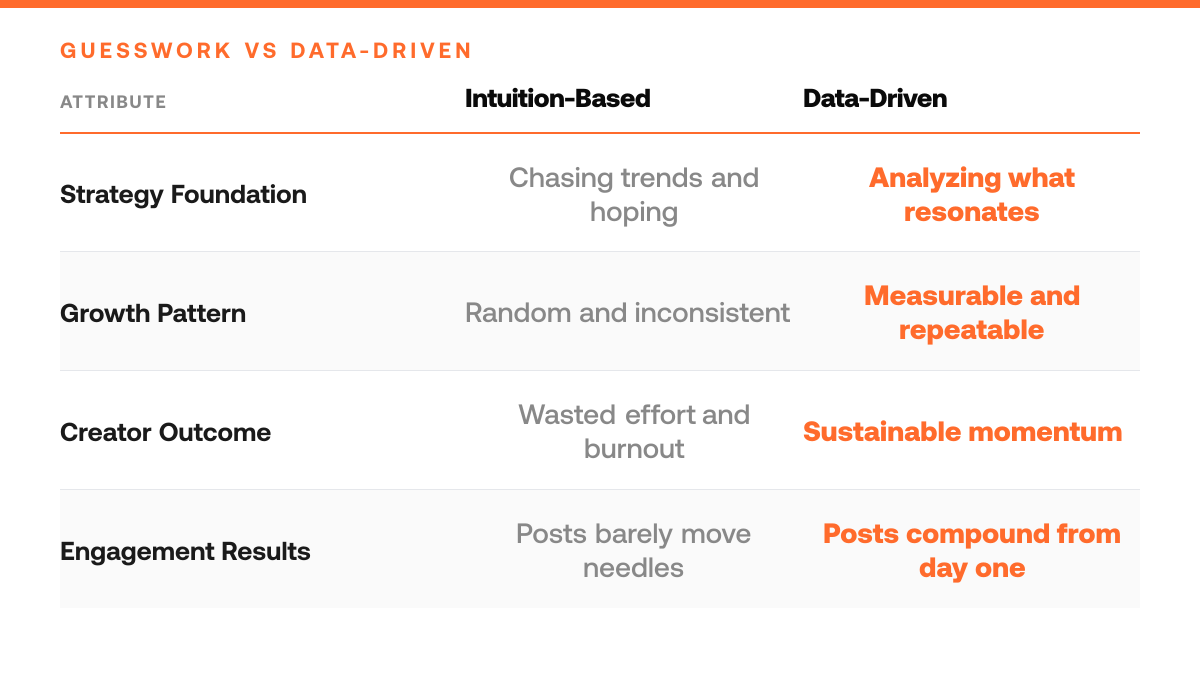 GUESSWORK VS DATA-DRIVEN

| ATTRIBUTE | Intuition-Based | Data-Driven |
|---|---|---|
| Strategy Foundation | Chasing trends and hoping | Analyzing what resonates |
| Growth Pattern | Random and inconsistent | Measurable and repeatable |
| Creator Outcome | Wasted effort and burnout | Sustainable momentum |
| Engagement Results | Posts barely move needles | Posts compound from day one |